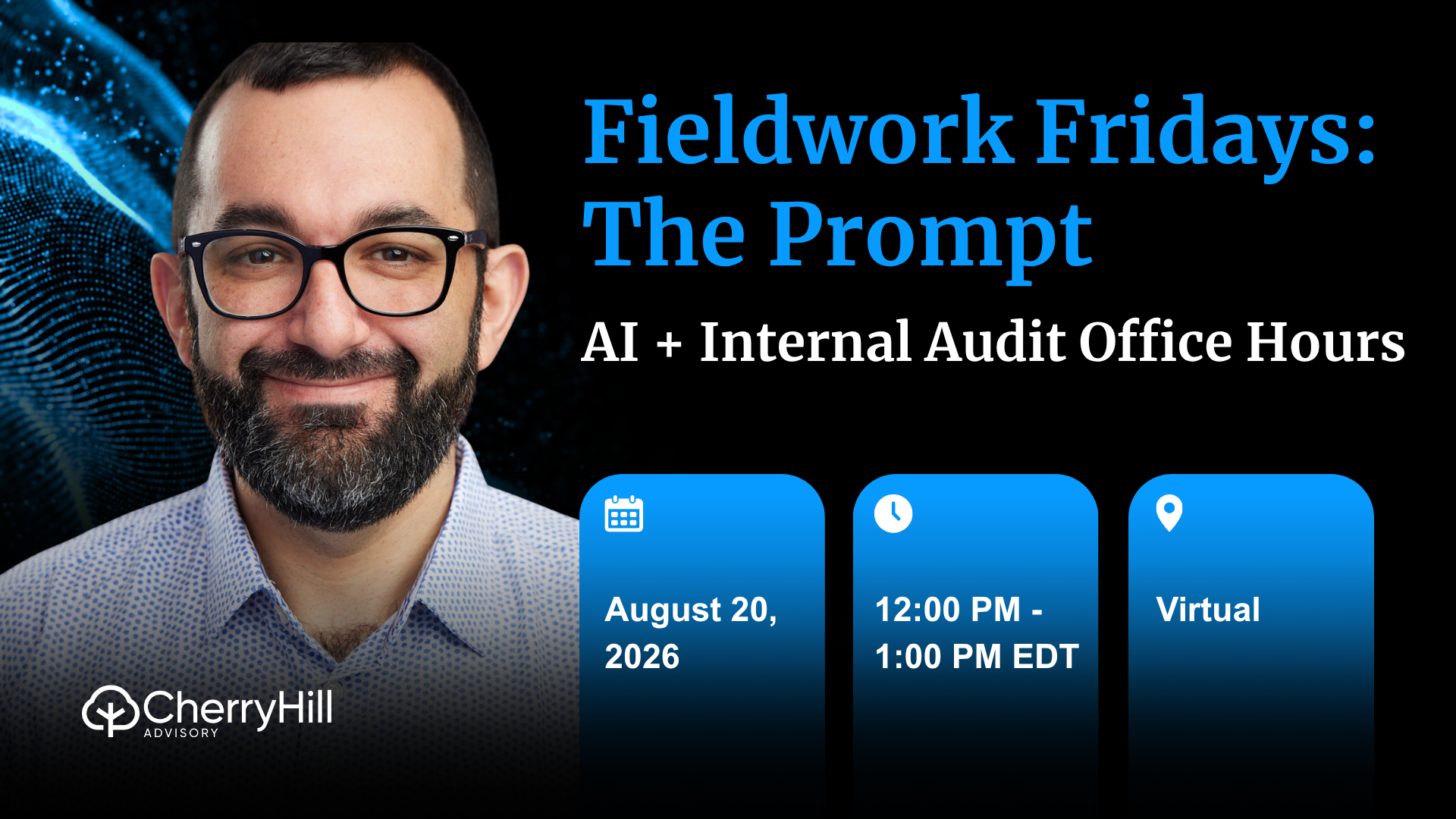 Fieldwork Fridays: The Prompt

AI + Internal Audit Office Hours

August 20, 2026

12:00 PM - 1:00 PM EDT

Virtual

CherryHill
ADVISORY